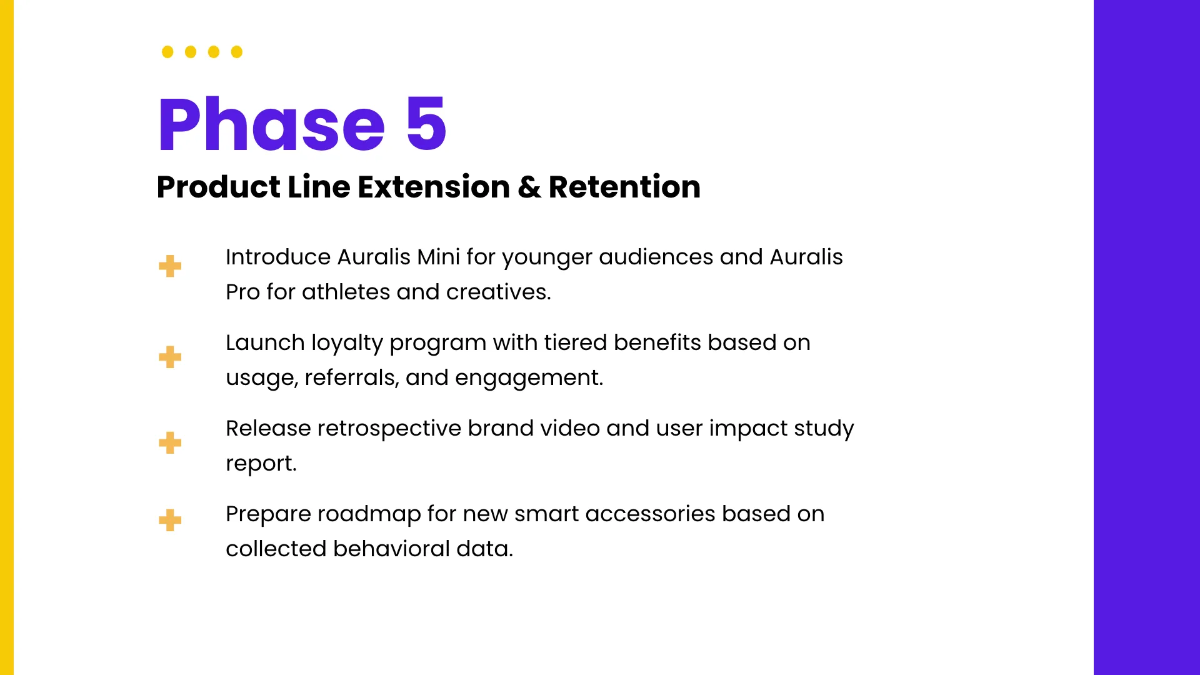 Phase 5

Product Line Extension & Retention

Introduce Auralis Mini for younger audiences and Auralis Pro for athletes and creatives.

Launch loyalty program with tiered benefits based on usage, referrals, and engagement.

Release retrospective brand video and user impact study report.

Prepare roadmap for new smart accessories based on collected behavioral data.